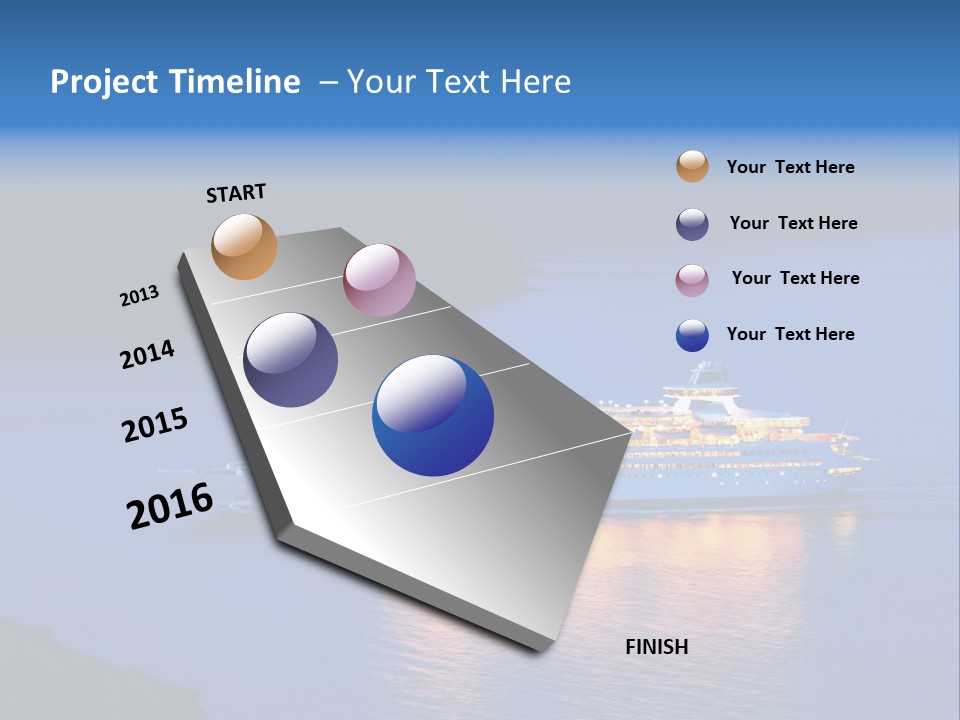 Project Timeline – Your Text Here

START

2013

2014

2015

2016

FINISH

Your Text Here

Your Text Here

Your Text Here

Your Text Here